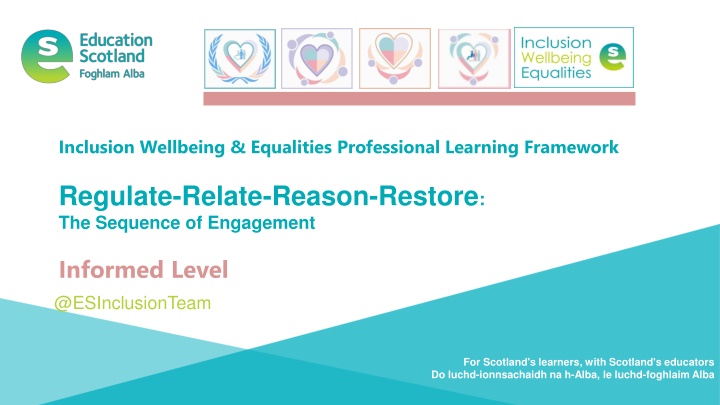 Education Scotland
Foghlam Alba

Inclusion
Wellbeing
Equalities

Inclusion Wellbeing & Equalities Professional Learning Framework

Regulate-Relate-Reason-Restore:
The Sequence of Engagement

Informed Level

@ESInclusionTeam

For Scotland's learners, with Scotland's educators
Do luchd-ionnsachaidh na h-Alba, le luchd-foghlaim Alba